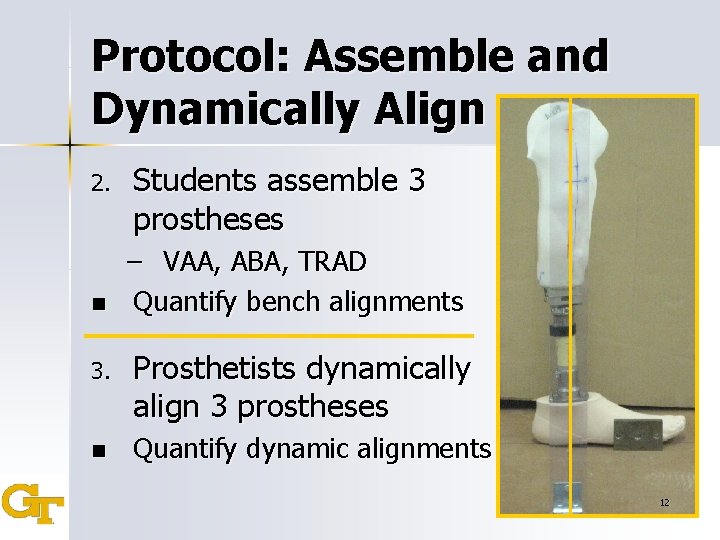 Protocol: Assemble and Dynamically Align

2. Students assemble 3 prostheses

– VAA, ABA, TRAD

■ Quantify bench alignments

3. Prosthetists dynamically align 3 prostheses

■ Quantify dynamic alignments

GT

12